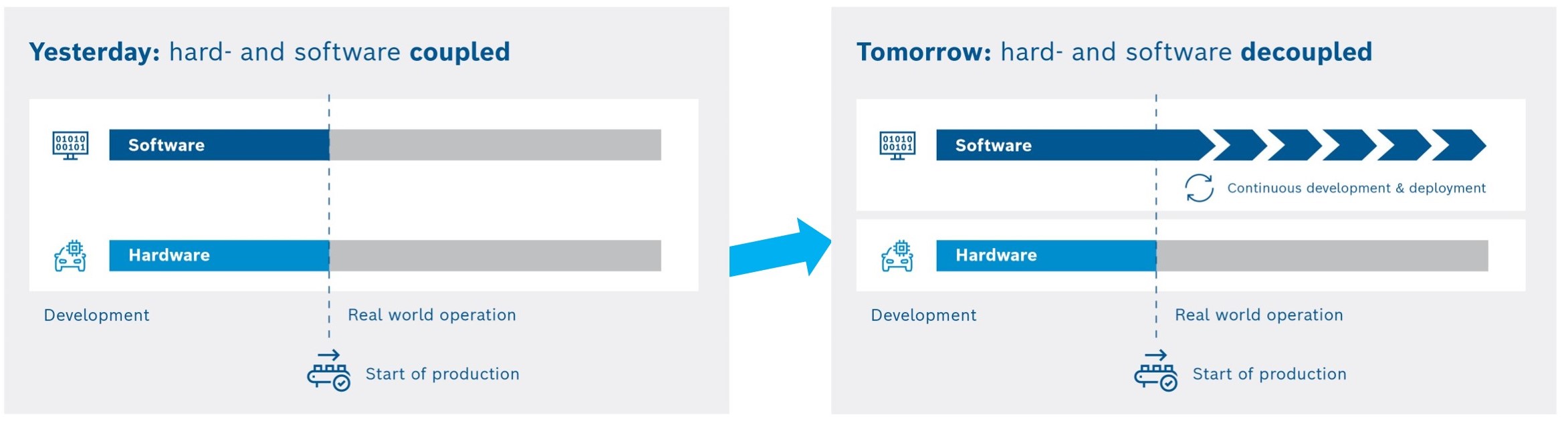 Yesterday: hard- and software coupled

01010
00101

Software

Hardware

Development

Real world operation

Start of production

Tomorrow: hard- and software decoupled

01010
00101

Software

Continuous development & deployment

Hardware

Development

Real world operation

Start of production